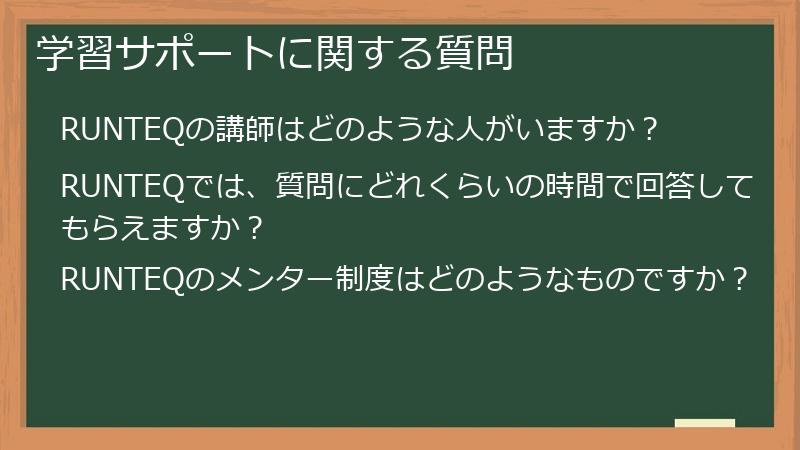 学習サポートに関する質問

RUNTEQの講師はどのような人がいますか？

RUNTEQでは、質問にどれくらいの時間で回答してもらえますか？

RUNTEQのメンター制度はどのようなものですか？